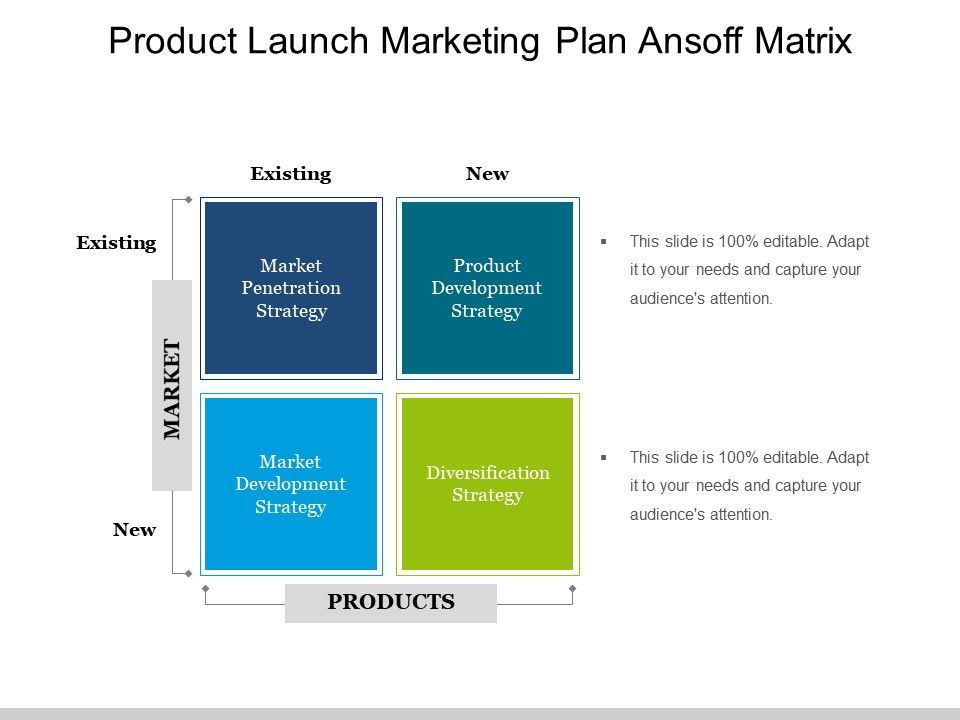 Product Launch Marketing Plan Ansoff Matrix

Existing

New

Existing

MARKET

New

Market Penetration Strategy

Product Development Strategy

Market Development Strategy

Diversification Strategy

PRODUCTS

▪ This slide is 100% editable. Adapt it to your needs and capture your audience's attention.

▪ This slide is 100% editable. Adapt it to your needs and capture your audience's attention.